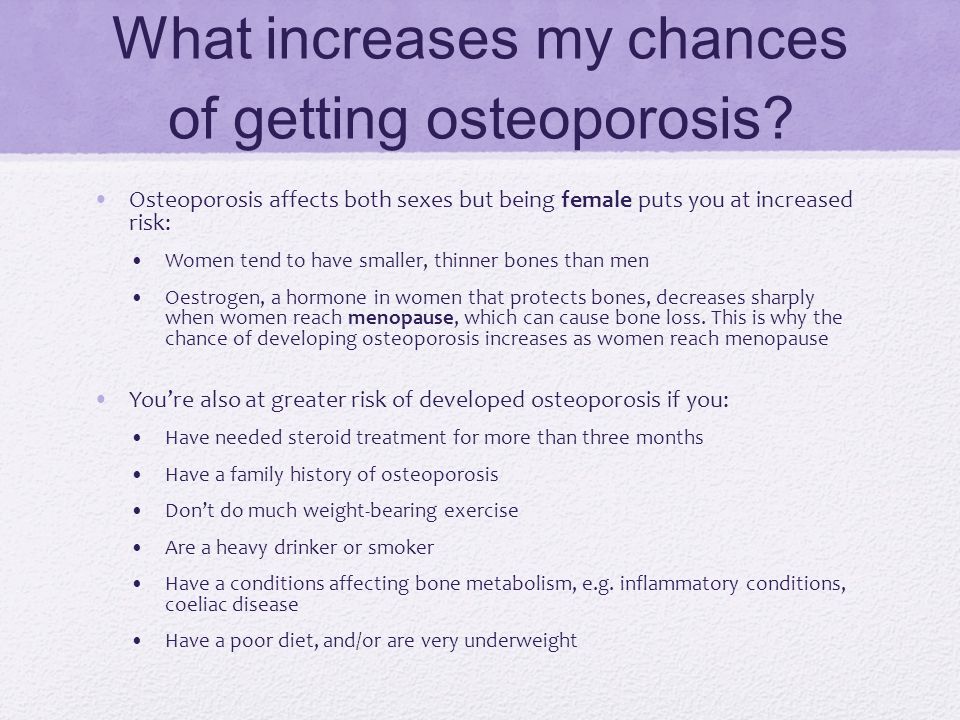 What increases my chances of getting osteoporosis?

• Osteoporosis affects both sexes but being female puts you at increased risk:

• Women tend to have smaller, thinner bones than men

• Oestrogen, a hormone in women that protects bones, decreases sharply when women reach menopause, which can cause bone loss. This is why the chance of developing osteoporosis increases as women reach menopause

• You're also at greater risk of developed osteoporosis if you:

• Have needed steroid treatment for more than three months

• Have a family history of osteoporosis

• Don't do much weight-bearing exercise

• Are a heavy drinker or smoker

• Have a conditions affecting bone metabolism, e.g. inflammatory conditions, coeliac disease

• Have a poor diet, and/or are very underweight